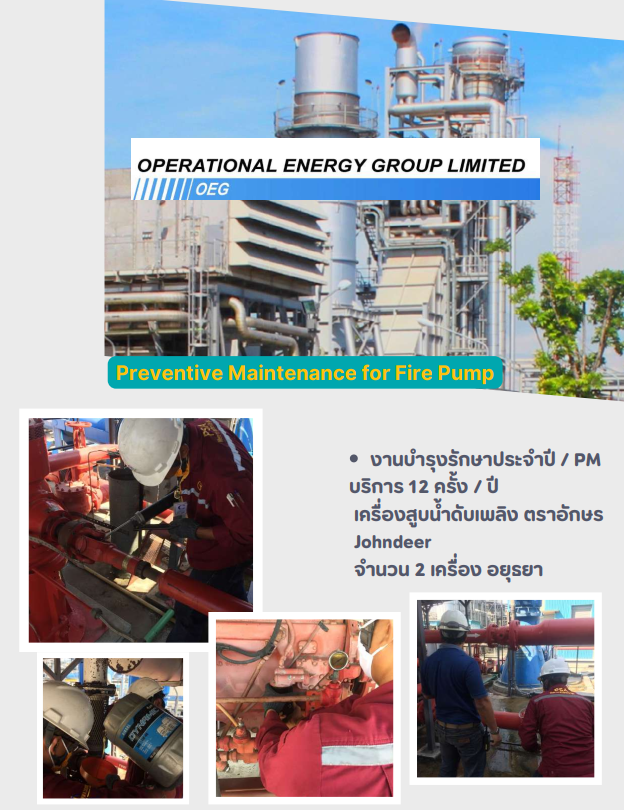 OPERATIONAL ENERGY GROUP LIMITED

OEG

Preventive Maintenance for Fire Pump

• งานบำรุงรักษาประจำปี / PM บริการ 12 ครั้ง / ปี เครื่องสูบน้ำดับเพลิง ตราอักษร Johndeer จำนวน 2 เครื่อง อยุธยา

DYNAMIC